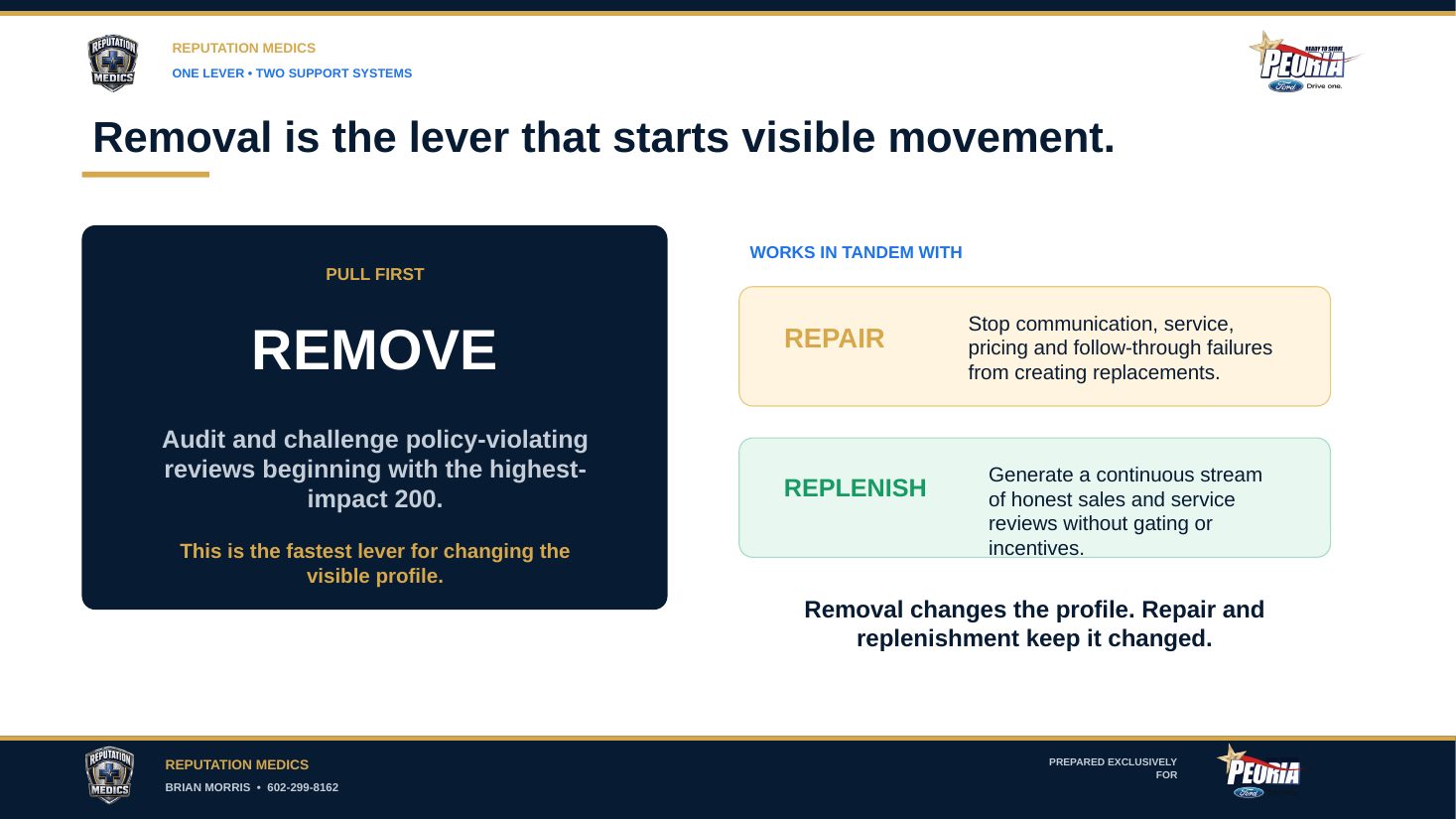 REPUTATION MEDICS

REPUTATION MEDICS
ONE LEVER • TWO SUPPORT SYSTEMS

READY TO SERVE PEORIA Ford Drive one.

Removal is the lever that starts visible movement.

PULL FIRST

REMOVE

Audit and challenge policy-violating reviews beginning with the highest-impact 200.

This is the fastest lever for changing the visible profile.

WORKS IN TANDEM WITH

REPAIR

Stop communication, service, pricing and follow-through failures from creating replacements.

REPLENISH

Generate a continuous stream of honest sales and service reviews without gating or incentives.

Removal changes the profile. Repair and replenishment keep it changed.

REPUTATION MEDICS

REPUTATION MEDICS
BRIAN MORRIS • 602-299-8162

PREPARED EXCLUSIVELY FOR

PEORIA Ford